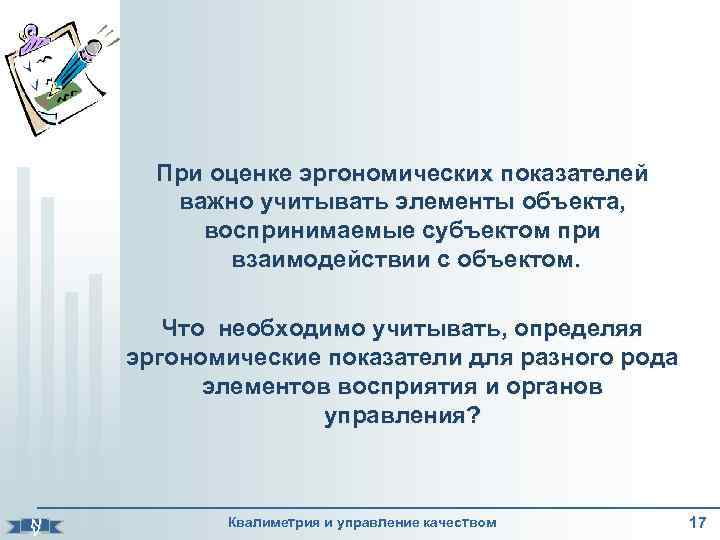 При оценке эргономических показателей важно учитывать элементы объекта, воспринимаемые субъектом при взаимодействии с объектом.

Что  необходимо учитывать, определяя эргономические показатели для разного рода элементов восприятия и органов управления?

Квалиметрия и управление качеством 17